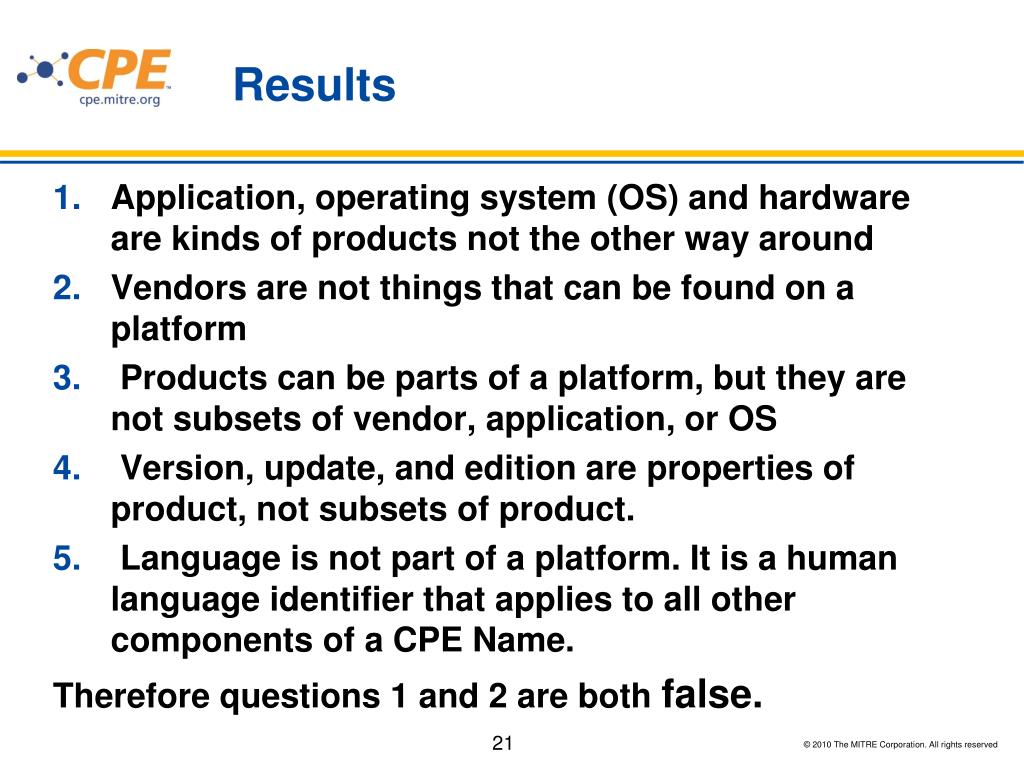 CPE™
cpe.mitre.org

Results

1. Application, operating system (OS) and hardware are kinds of products not the other way around
2. Vendors are not things that can be found on a platform
3. Products can be parts of a platform, but they are not subsets of vendor, application, or OS
4. Version, update, and edition are properties of product, not subsets of product.
5. Language is not part of a platform. It is a human language identifier that applies to all other components of a CPE Name.

Therefore questions 1 and 2 are both false.

21

© 2010 The MITRE Corporation. All rights reserved